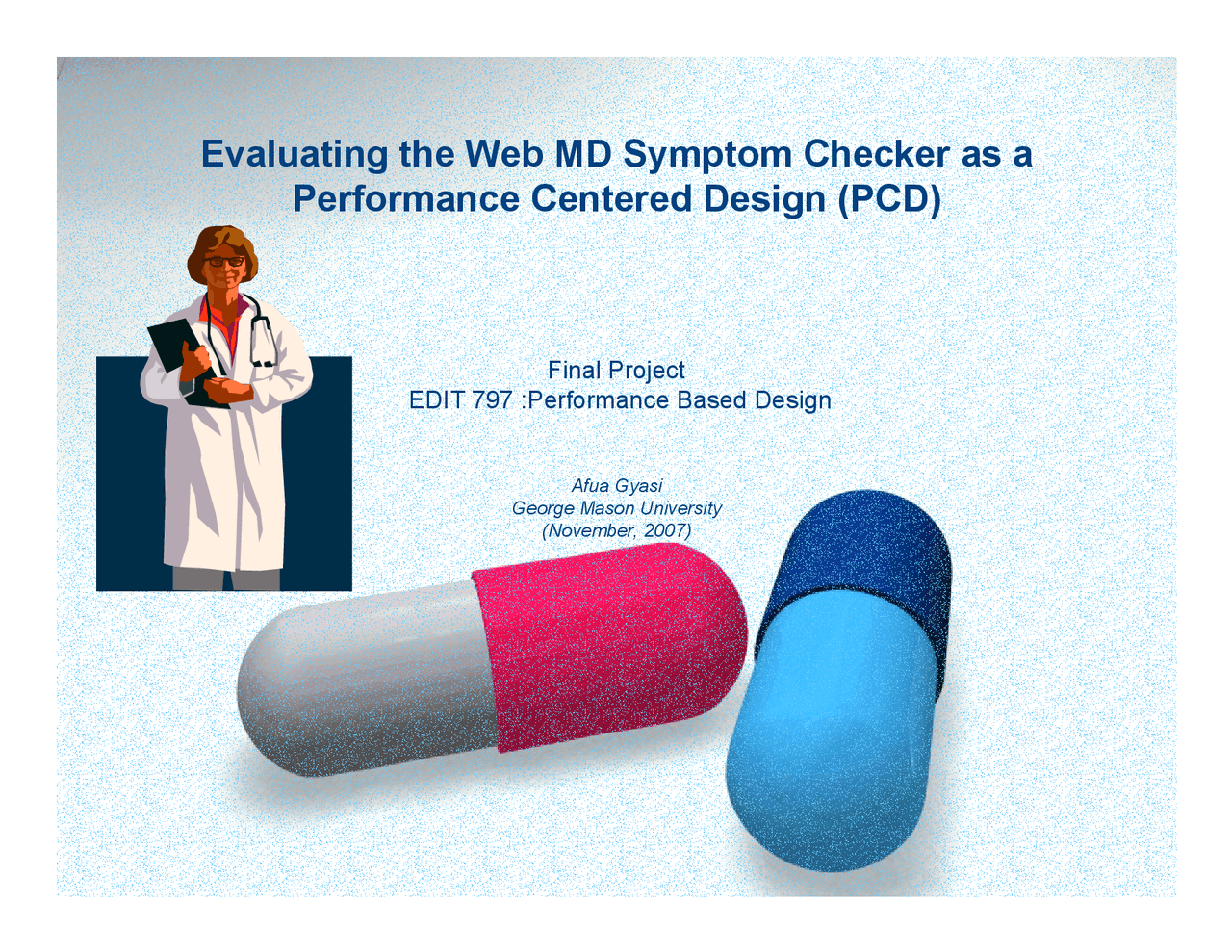 Evaluating the Web MD Symptom Checker as a Performance Centered Design (PCD)

Final Project
EDIT 797 :Performance Based Design

Afua Gyasi
George Mason University
(November, 2007)